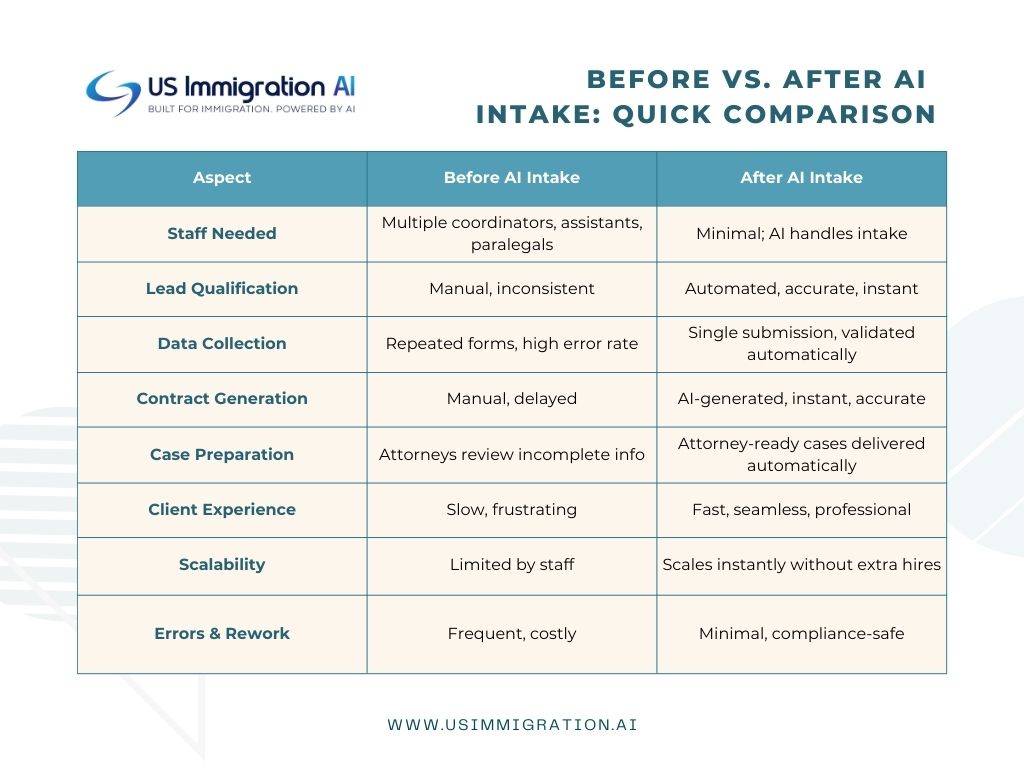 US Immigration AI
BUILT FOR IMMIGRATION. POWERED BY AI

BEFORE VS. AFTER AI INTAKE: QUICK COMPARISON

| Aspect | Before AI Intake | After AI Intake |
|---|---|---|
| Staff Needed | Multiple coordinators, assistants, paralegals | Minimal; AI handles intake |
| Lead Qualification | Manual, inconsistent | Automated, accurate, instant |
| Data Collection | Repeated forms, high error rate | Single submission, validated automatically |
| Contract Generation | Manual, delayed | AI-generated, instant, accurate |
| Case Preparation | Attorneys review incomplete info | Attorney-ready cases delivered automatically |
| Client Experience | Slow, frustrating | Fast, seamless, professional |
| Scalability | Limited by staff | Scales instantly without extra hires |
| Errors & Rework | Frequent, costly | Minimal, compliance-safe |

WWW.USIMMIGRATION.AI